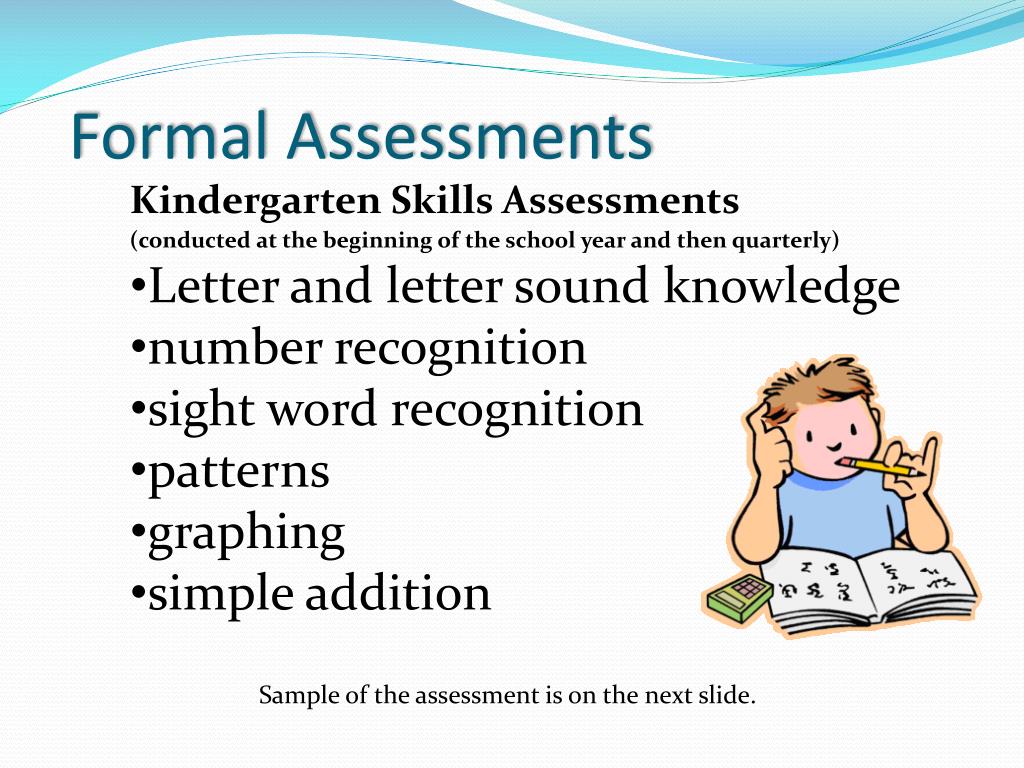 Formal Assessments

Kindergarten Skills Assessments
(conducted at the beginning of the school year and then quarterly)

•Letter and letter sound knowledge
•number recognition
•sight word recognition
•patterns
•graphing
•simple addition

Sample of the assessment is on the next slide.